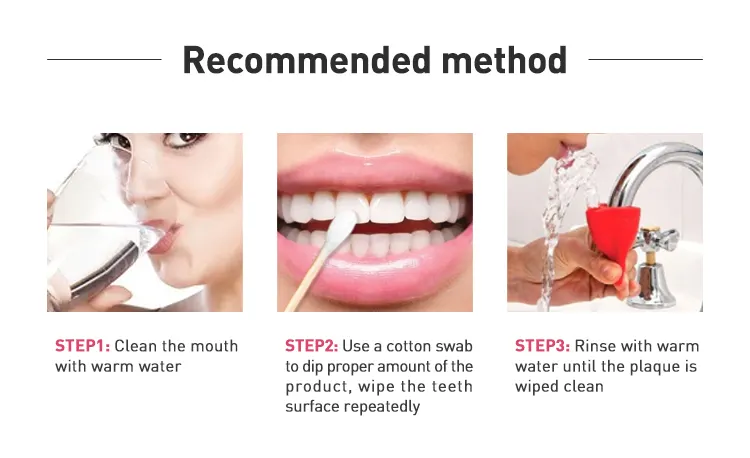 Recommended method

STEP1: Clean the mouth with warm water

STEP2: Use a cotton swab to dip proper amount of the product, wipe the teeth surface repeatedly

STEP3: Rinse with warm water until the plaque is wiped clean